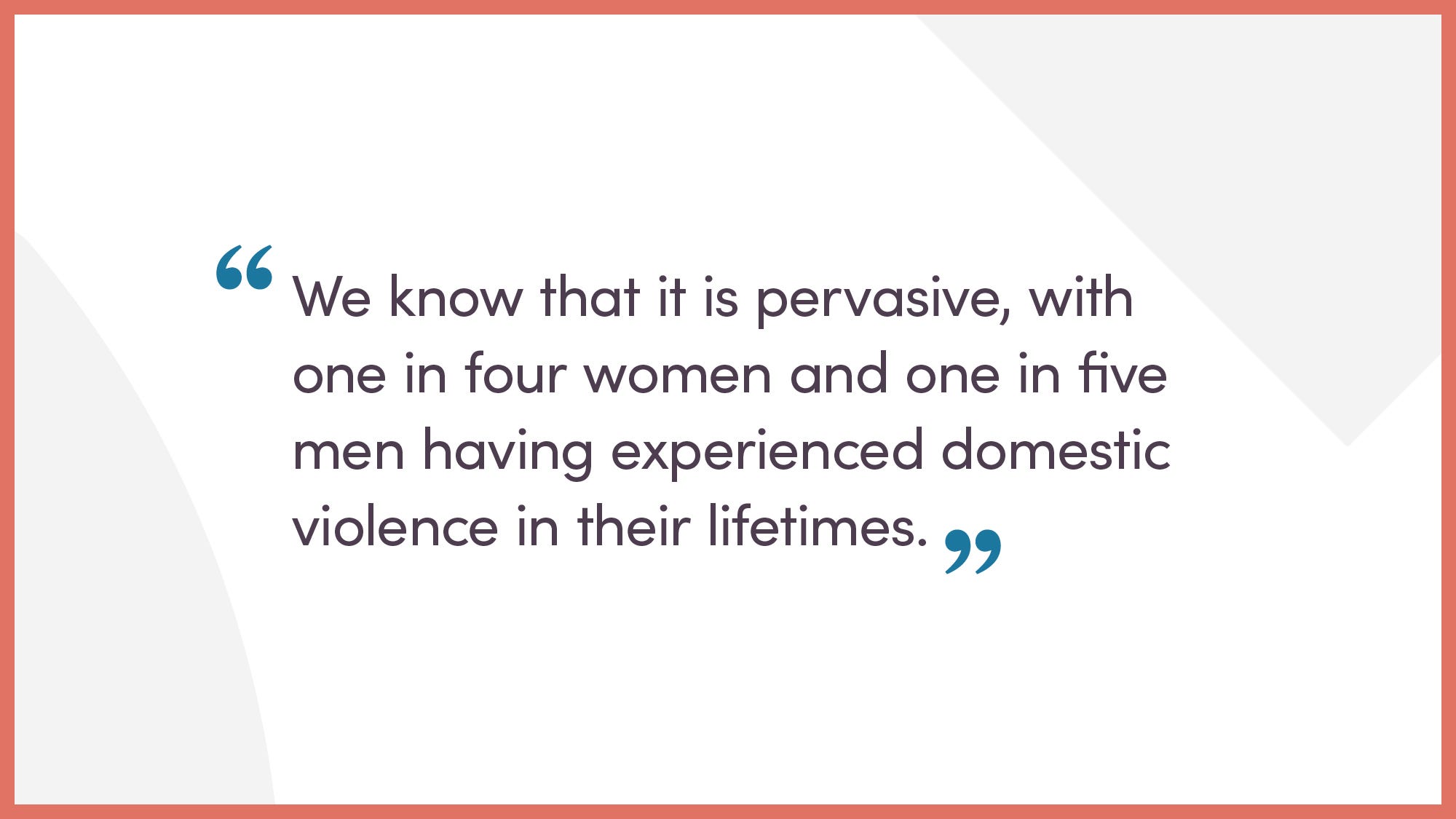 “We know that it is pervasive, with one in four women and one in five men having experienced domestic violence in their lifetimes.”